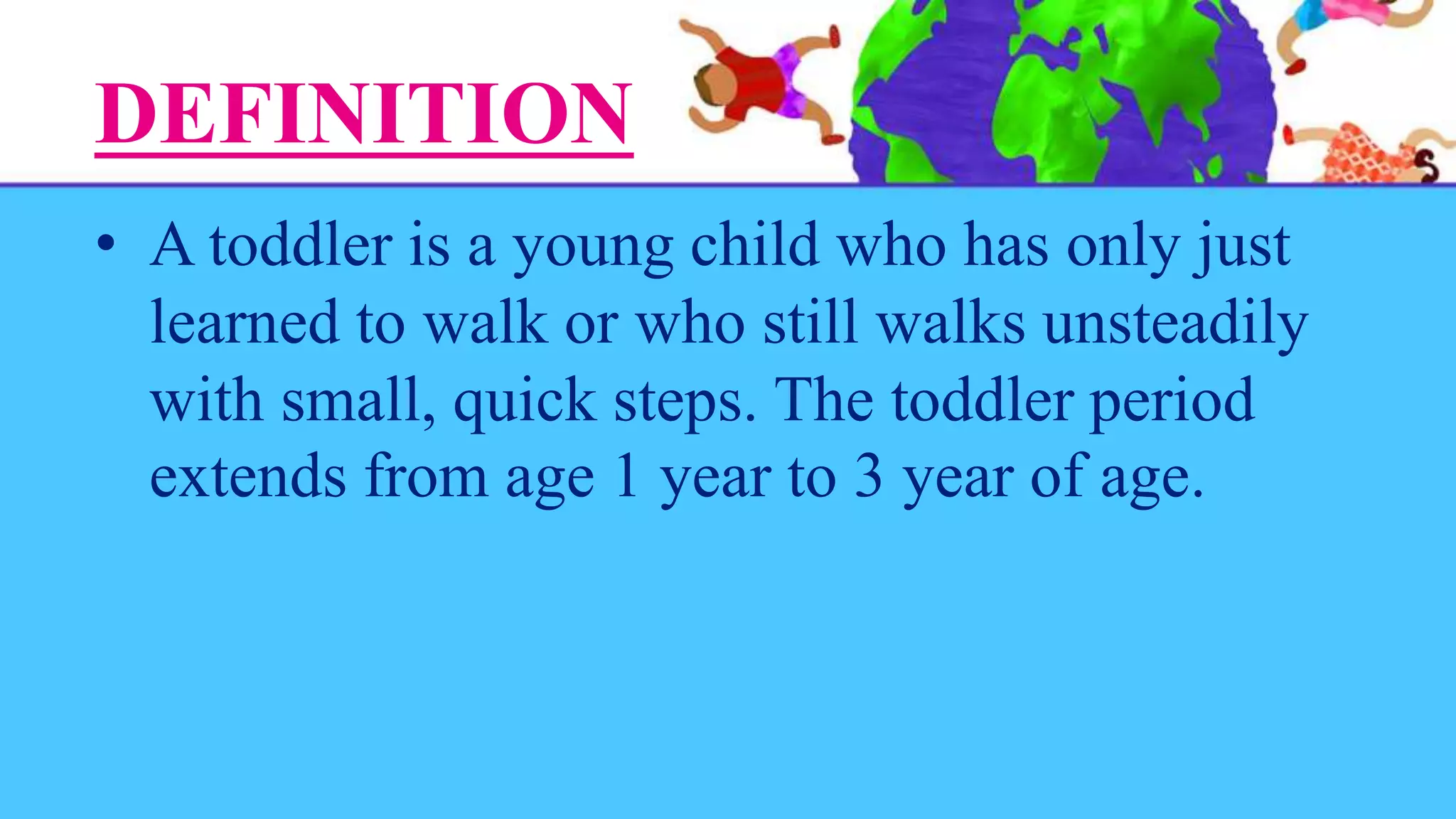 DEFINITION

• A toddler is a young child who has only just learned to walk or who still walks unsteadily with small, quick steps. The toddler period extends from age 1 year to 3 year of age.